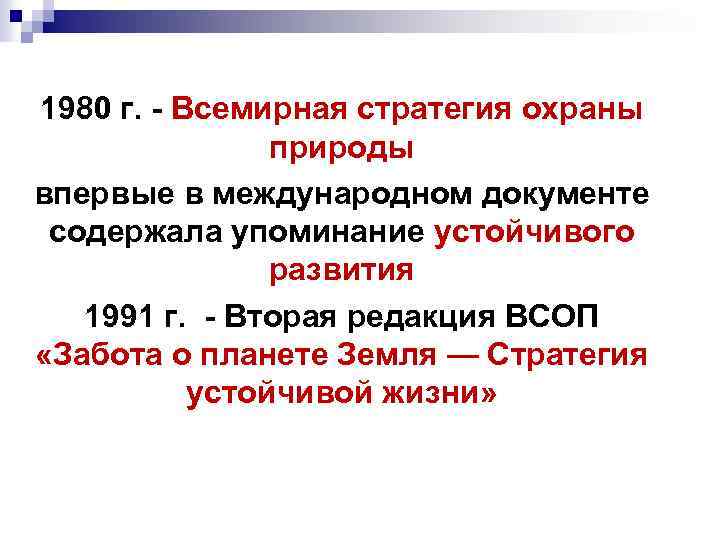 1980 г. - Всемирная стратегия охраны природы

впервые в международном документе содержала упоминание устойчивого развития

1991 г. - Вторая редакция ВСОП «Забота о планете Земля — Стратегия устойчивой жизни»